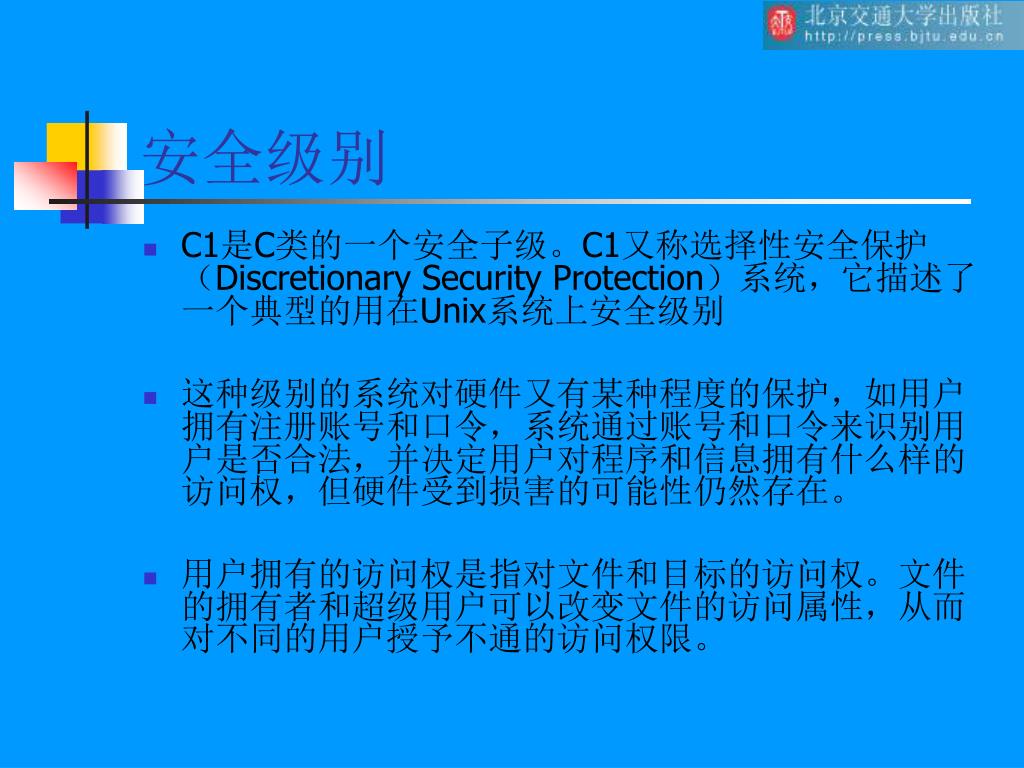 北京交通大学出版社
http://press.bjtu.edu.cn

安全级别

C1是C类的一个安全子级。C1又称选择性安全保护（Discretionary Security Protection）系统，它描述了一个典型的用在Unix系统上安全级别

这种级别的系统对硬件又有某种程度的保护，如用户拥有注册账号和口令，系统通过账号和口令来识别用户是否合法，并决定用户对程序和信息拥有什么样的访问权，但硬件受到损害的可能性仍然存在。

用户拥有的访问权是指对文件和目标的访问权。文件的拥有者和超级用户可以改变文件的访问属性，从而对不同的用户授予不通的访问权限。